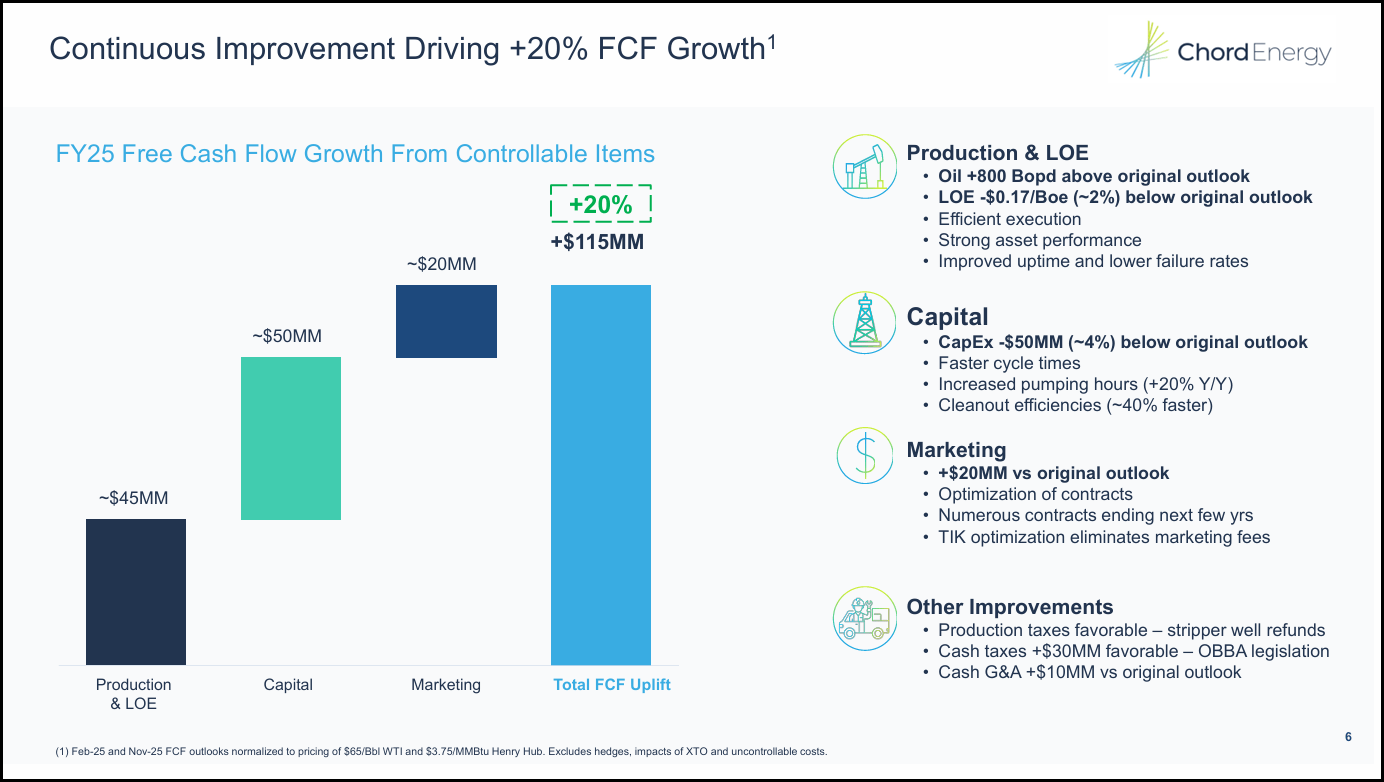 Continuous Improvement Driving +20% FCF Growth$^1$

Chord Energy

FY25 Free Cash Flow Growth From Controllable Items

+20%

+$115MM

~$20MM

~$50MM

~$45MM

Production & LOE

Capital

Marketing

Total FCF Uplift

Production & LOE
• Oil +800 Bopd above original outlook
• LOE -$0.17/Boe (~2%) below original outlook
• Efficient execution
• Strong asset performance
• Improved uptime and lower failure rates

Capital
• CapEx -$50MM (~4%) below original outlook
• Faster cycle times
• Increased pumping hours (+20% Y/Y)
• Cleanout efficiencies (~40% faster)

Marketing
• +$20MM vs original outlook
• Optimization of contracts
• Numerous contracts ending next few yrs
• TIK optimization eliminates marketing fees

Other Improvements
• Production taxes favorable – stripper well refunds
• Cash taxes +$30MM favorable – OBBA legislation
• Cash G&A +$10MM vs original outlook

(1) Feb-25 and Nov-25 FCF outlooks normalized to pricing of $65/Bbl WTI and $3.75/MMBtu Henry Hub. Excludes hedges, impacts of XTO and uncontrollable costs.

6